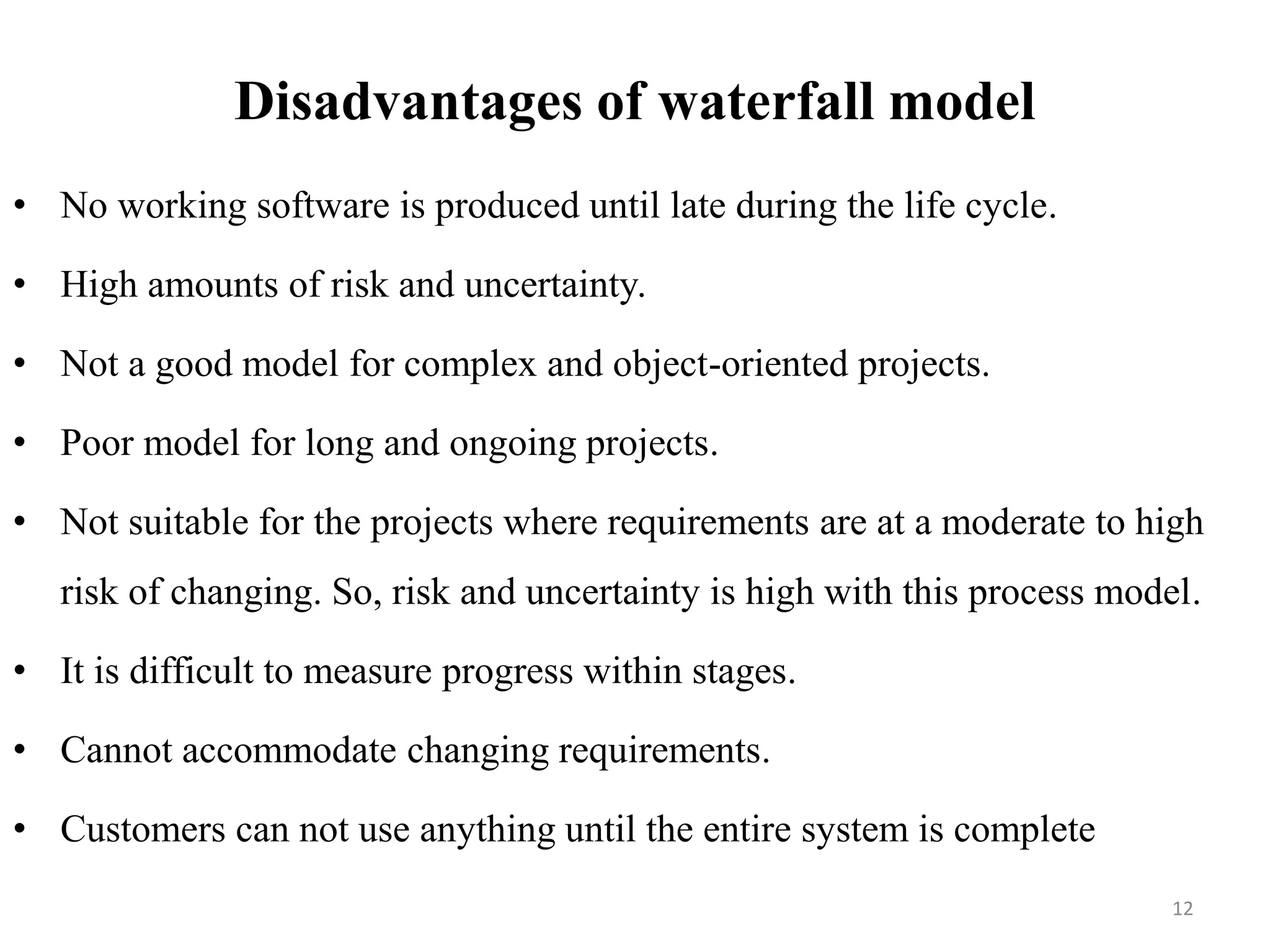 Disadvantages of waterfall model

• No working software is produced until late during the life cycle.

• High amounts of risk and uncertainty.

• Not a good model for complex and object-oriented projects.

• Poor model for long and ongoing projects.

• Not suitable for the projects where requirements are at a moderate to high risk of changing. So, risk and uncertainty is high with this process model.

• It is difficult to measure progress within stages.

• Cannot accommodate changing requirements.

• Customers can not use anything until the entire system is complete

12